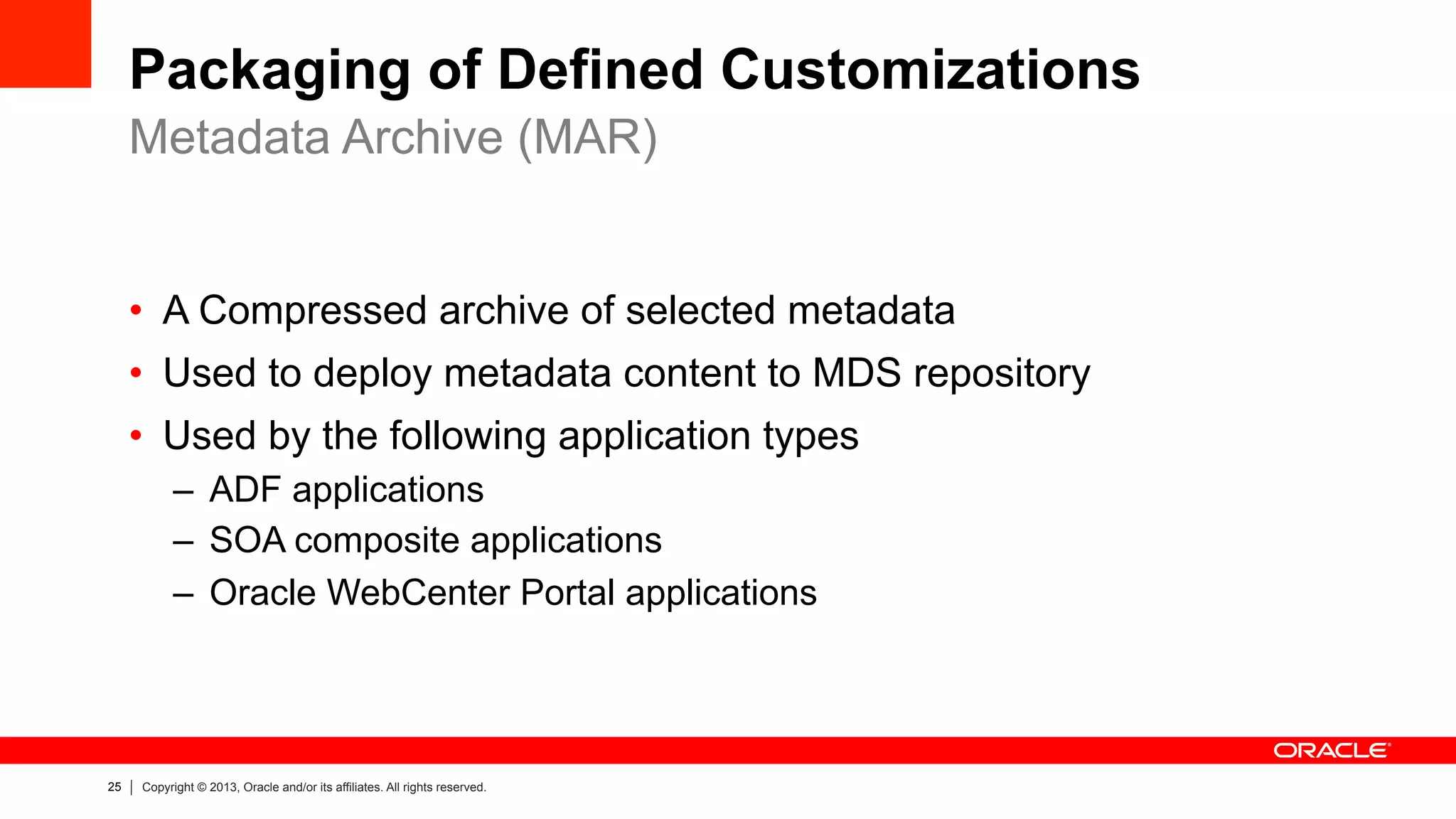 Packaging of Defined Customizations
Metadata Archive (MAR)

• A Compressed archive of selected metadata
• Used to deploy metadata content to MDS repository
• Used by the following application types
– ADF applications
– SOA composite applications
– Oracle WebCenter Portal applications

ORACLE

25 | Copyright © 2013, Oracle and/or its affiliates. All rights reserved.